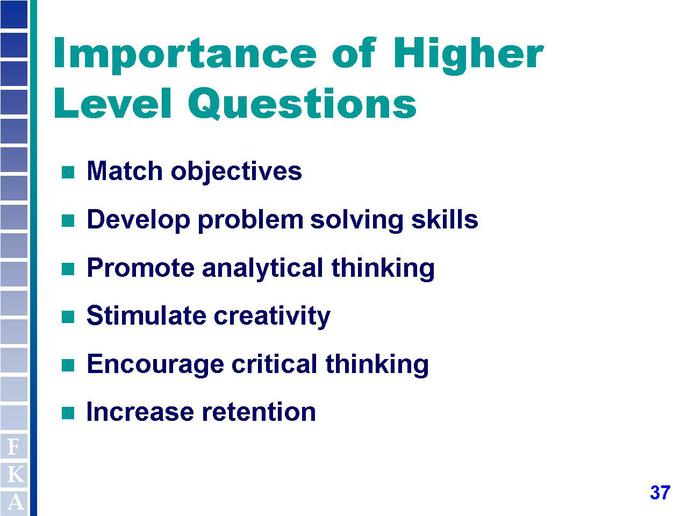 Importance of Higher Level Questions

Match objectives

Develop problem solving skills

Promote analytical thinking

Stimulate creativity

Encourage critical thinking

Increase retention

F
K
A

37